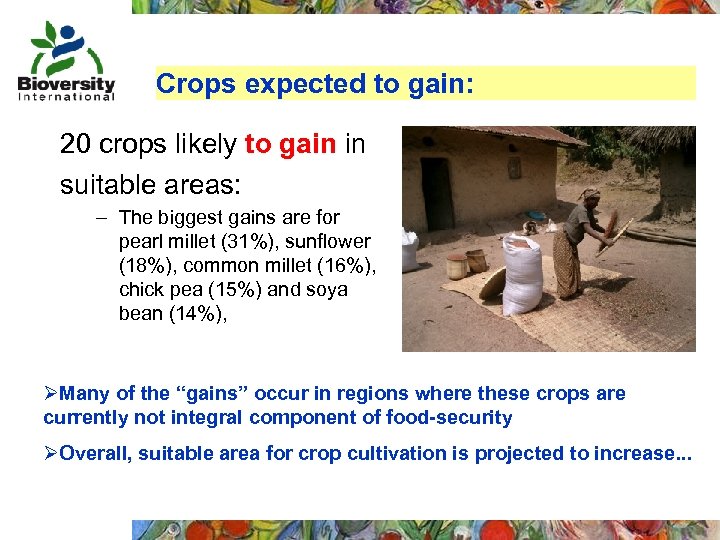 Bioversity International

Crops expected to gain:

20 crops likely to gain in suitable areas:

– The biggest gains are for pearl millet (31%), sunflower (18%), common millet (16%), chick pea (15%) and soya bean (14%),

➢Many of the “gains” occur in regions where these crops are currently not integral component of food-security

➢Overall, suitable area for crop cultivation is projected to increase...